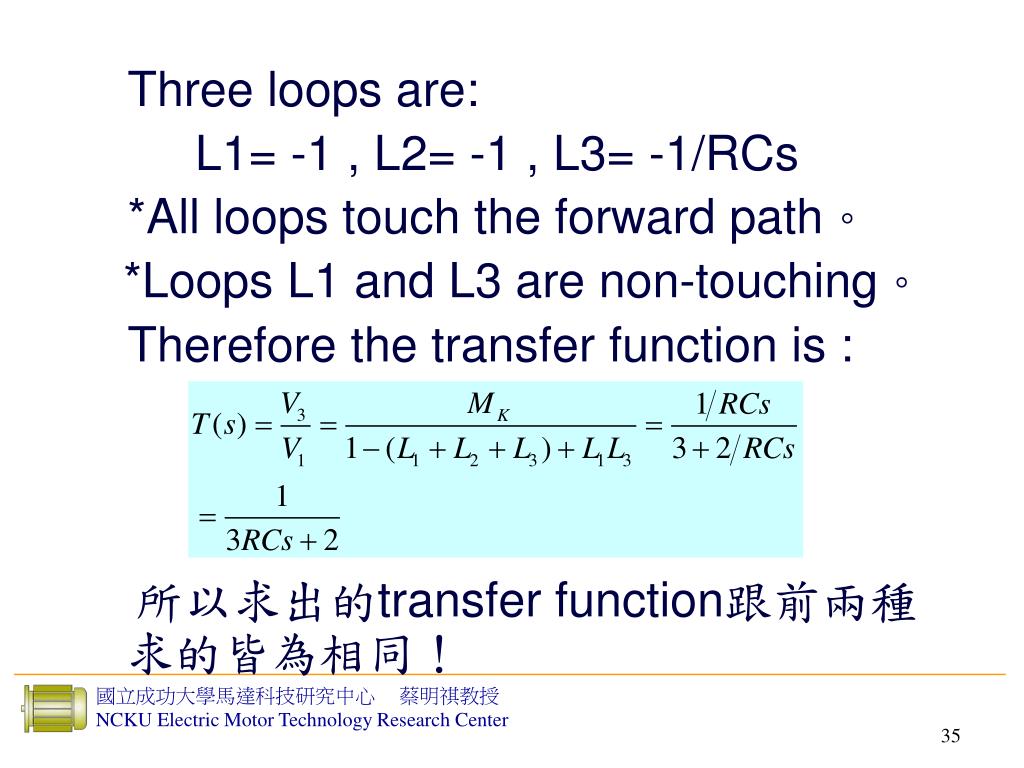 Three loops are:

L1= -1 , L2= -1 , L3= -1/RCs

*All loops touch the forward path。

*Loops L1 and L3 are non-touching。

Therefore the transfer function is :

$T(s) = \frac{V_3}{V_1} = \frac{M_K}{1-(L_1+L_2+L_3)+L_1L_3} = \frac{1/RCs}{3+2/RCs}$

$= \frac{1}{3RCs+2}$

所以求出的transfer function跟前兩種求的皆為相同！

國立成功大學馬達科技研究中心　蔡明祺教授
NCKU Electric Motor Technology Research Center

35